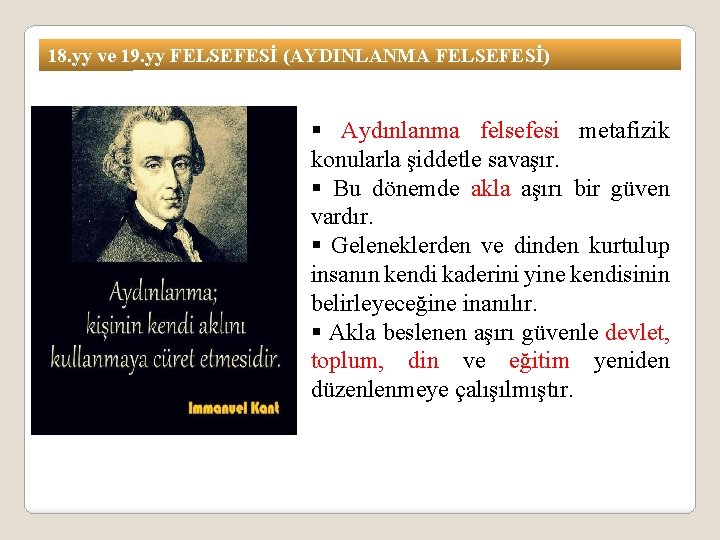 18.yy ve 19.yy FELSEFESİ (AYDINLANMA FELSEFESİ)

Aydınlanma; kişinin kendi aklını kullanmaya cüret etmesidir.

Immanuel Kant

▪ Aydınlanma felsefesi metafizik konularla şiddetle savaşır.
▪ Bu dönemde akla aşırı bir güven vardır.
▪ Geleneklerden ve dinden kurtulup insanın kendi kaderini yine kendisinin belirleyeceğine inanılır.
▪ Akla beslenen aşırı güvenle devlet, toplum, din ve eğitim yeniden düzenlenmeye çalışılmıştır.